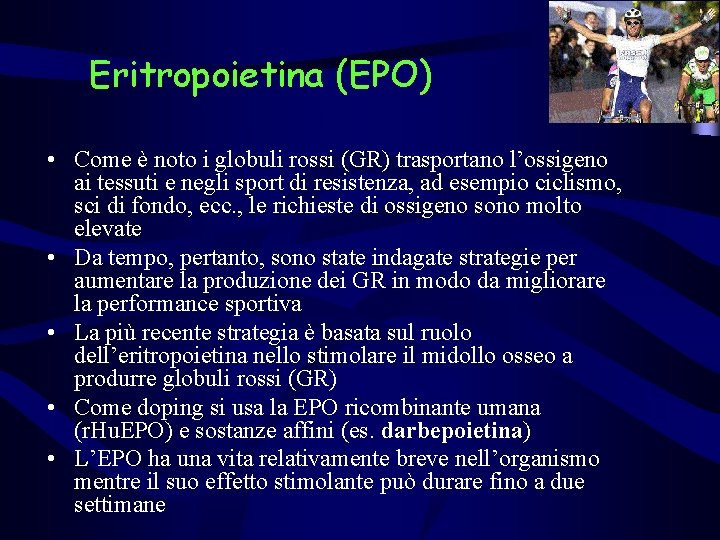 Eritropoietina (EPO)

• Come è noto i globuli rossi (GR) trasportano l'ossigeno ai tessuti e negli sport di resistenza, ad esempio ciclismo, sci di fondo, ecc., le richieste di ossigeno sono molto elevate

• Da tempo, pertanto, sono state indagate strategie per aumentare la produzione dei GR in modo da migliorare la performance sportiva

• La più recente strategia è basata sul ruolo dell'eritropoietina nello stimolare il midollo osseo a produrre globuli rossi (GR)

• Come doping si usa la EPO ricombinante umana (rHuEPO) e sostanze affini (es. darbepoietina)

• L'EPO ha una vita relativamente breve nell'organismo mentre il suo effetto stimolante può durare fino a due settimane